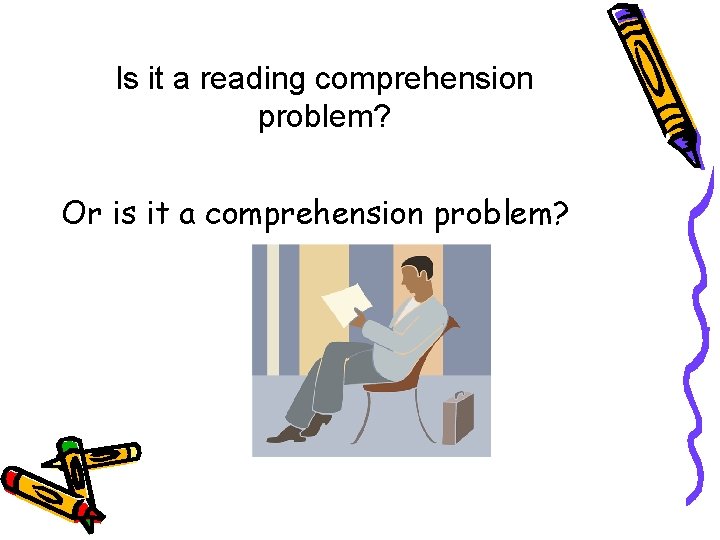 Is it a reading comprehension problem?

Or is it a comprehension problem?